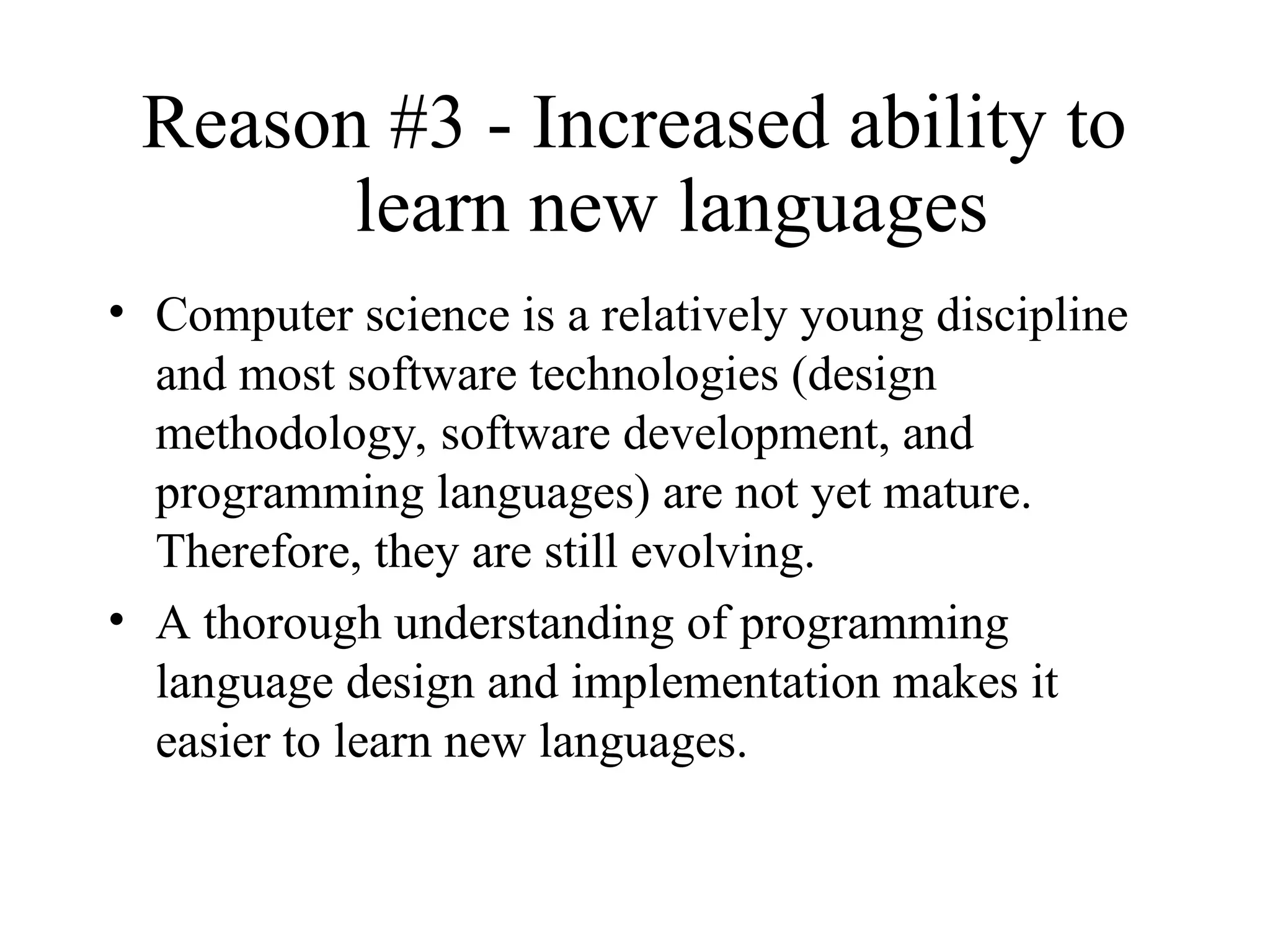 Reason #3 - Increased ability to learn new languages

• Computer science is a relatively young discipline and most software technologies (design methodology, software development, and programming languages) are not yet mature. Therefore, they are still evolving.

• A thorough understanding of programming language design and implementation makes it easier to learn new languages.